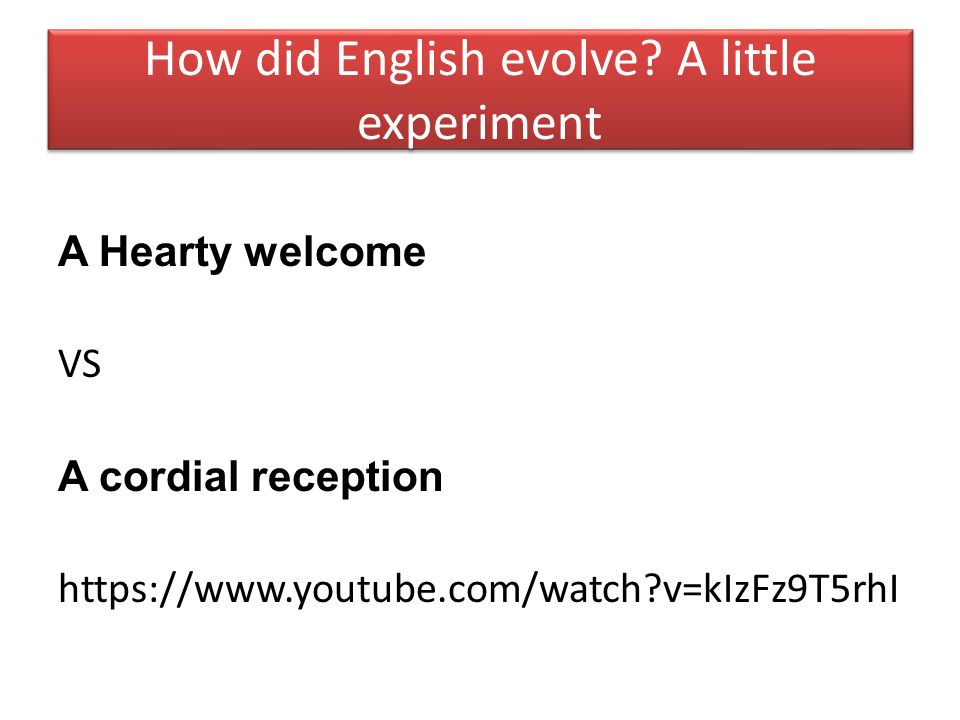 How did English evolve? A little experiment

A Hearty welcome

VS

A cordial reception

https://www.youtube.com/watch?v=kIzFz9T5rhI